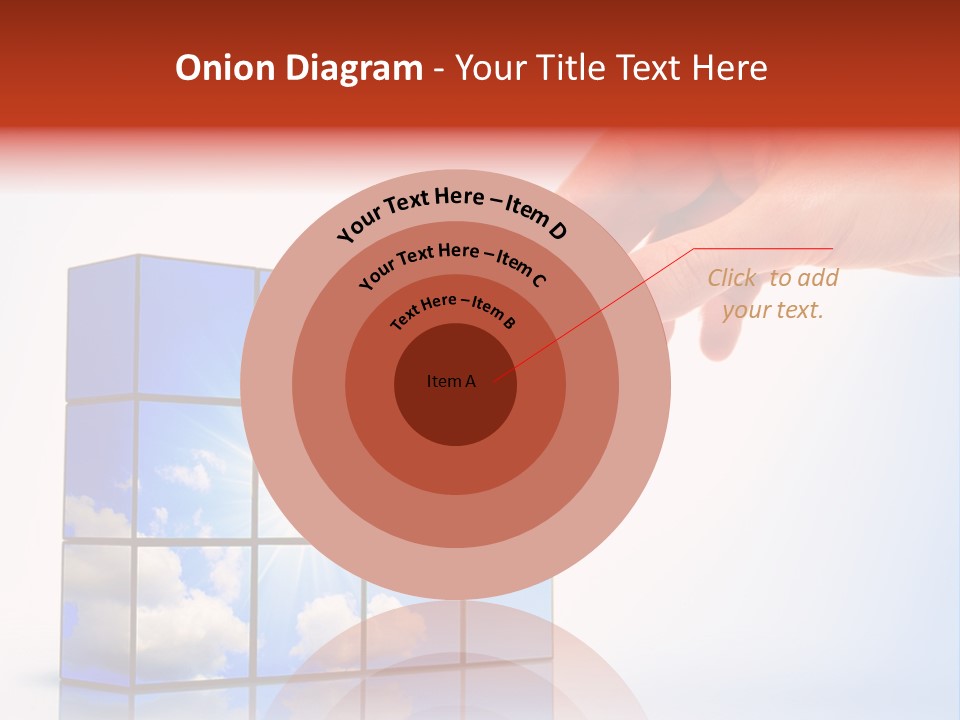 Onion Diagram - Your Title Text Here

Your Text Here – Item D

Your Text Here – Item C

Text Here – Item B

Item A

Click to add your text.